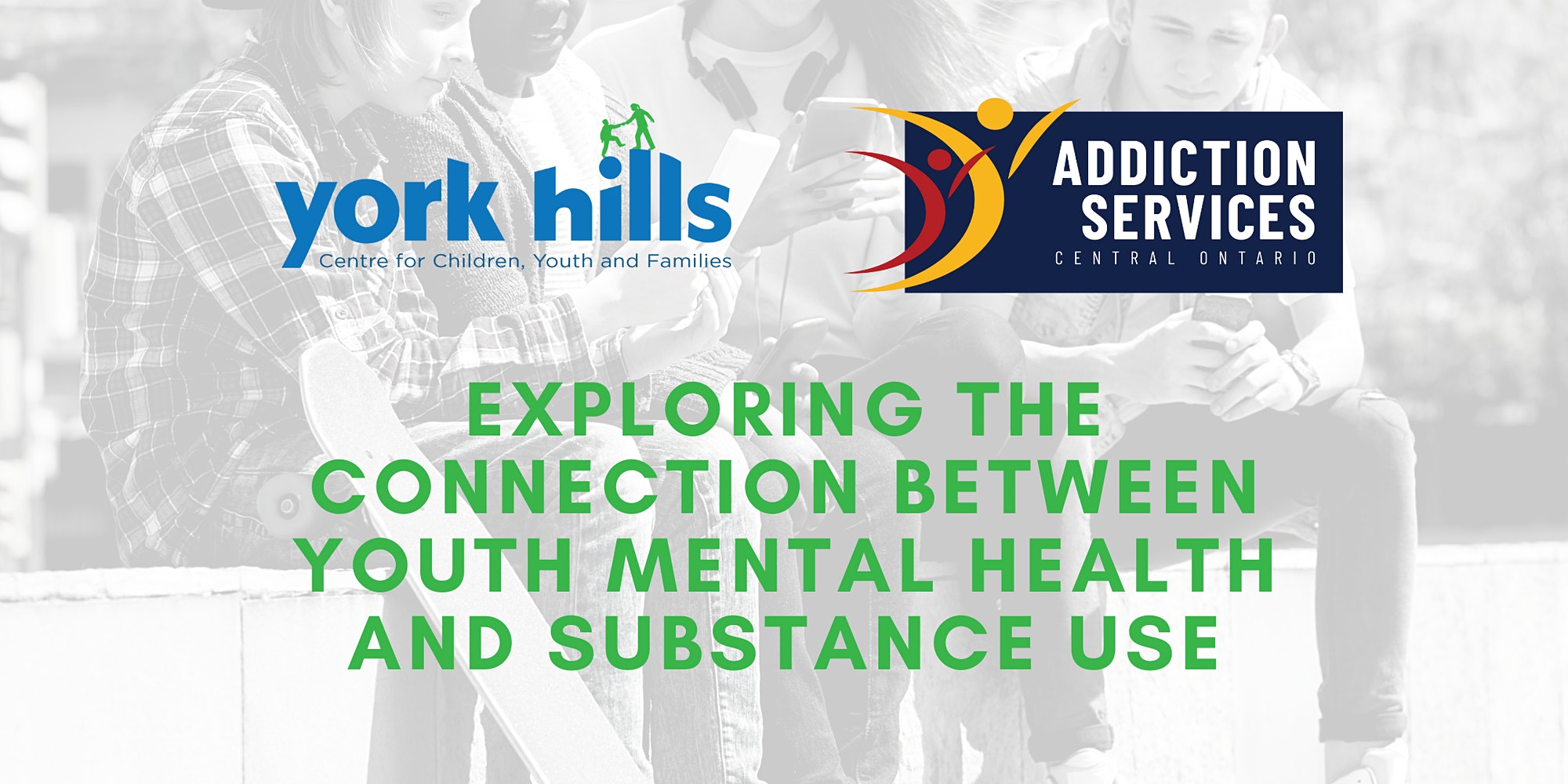 york hills
Centre for Children, Youth and Families

ADDICTION SERVICES
CENTRAL ONTARIO

EXPLORING THE CONNECTION BETWEEN YOUTH MENTAL HEALTH AND SUBSTANCE USE